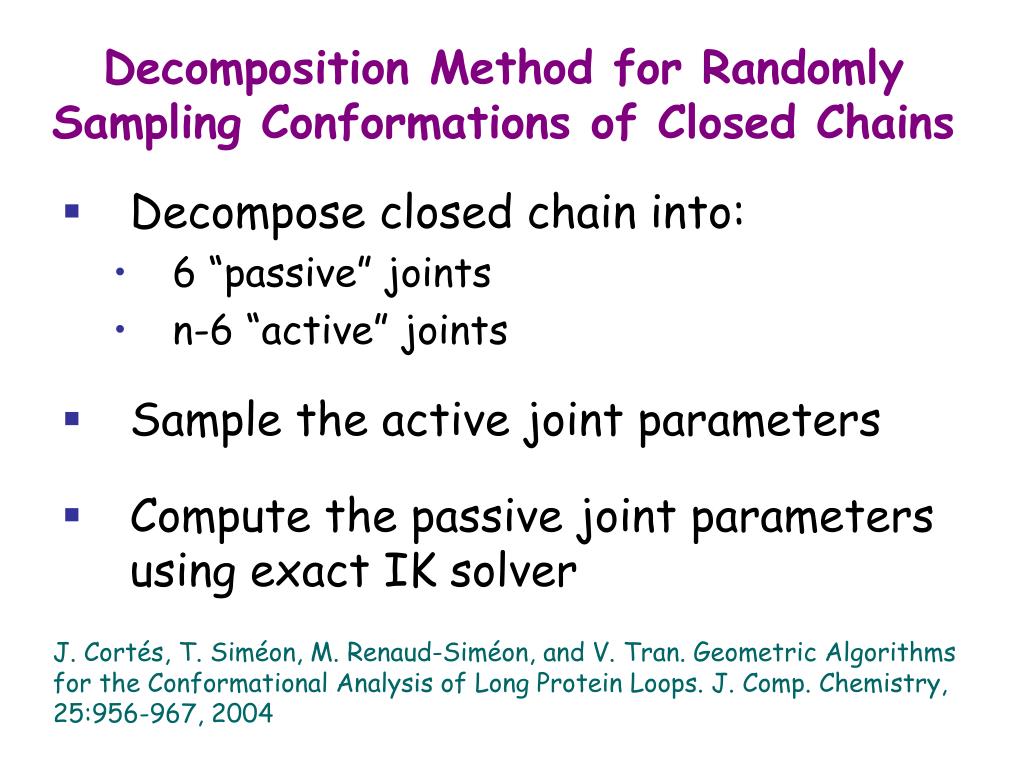 Decomposition Method for Randomly Sampling Conformations of Closed Chains

▪ Decompose closed chain into:
• 6 “passive” joints
• n-6 “active” joints

▪ Sample the active joint parameters

▪ Compute the passive joint parameters using exact IK solver

J. Cortés, T. Siméon, M. Renaud-Siméon, and V. Tran. Geometric Algorithms for the Conformational Analysis of Long Protein Loops. J. Comp. Chemistry, 25:956-967, 2004